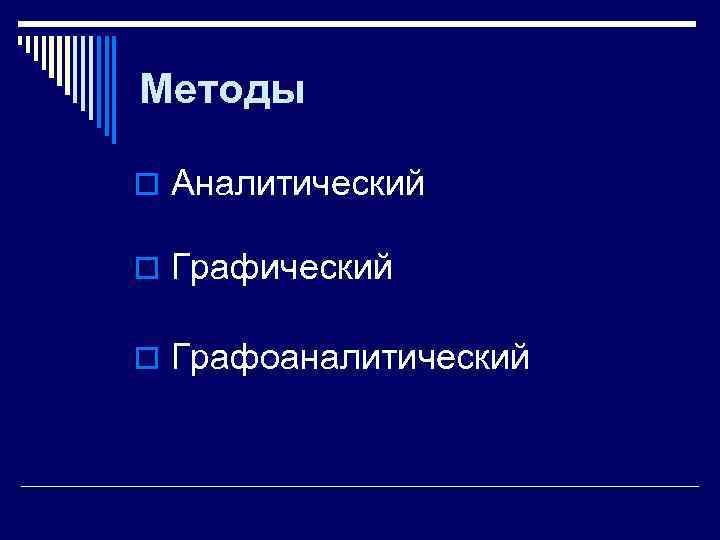 Методы

Аналитический

Графический

Графоаналитический